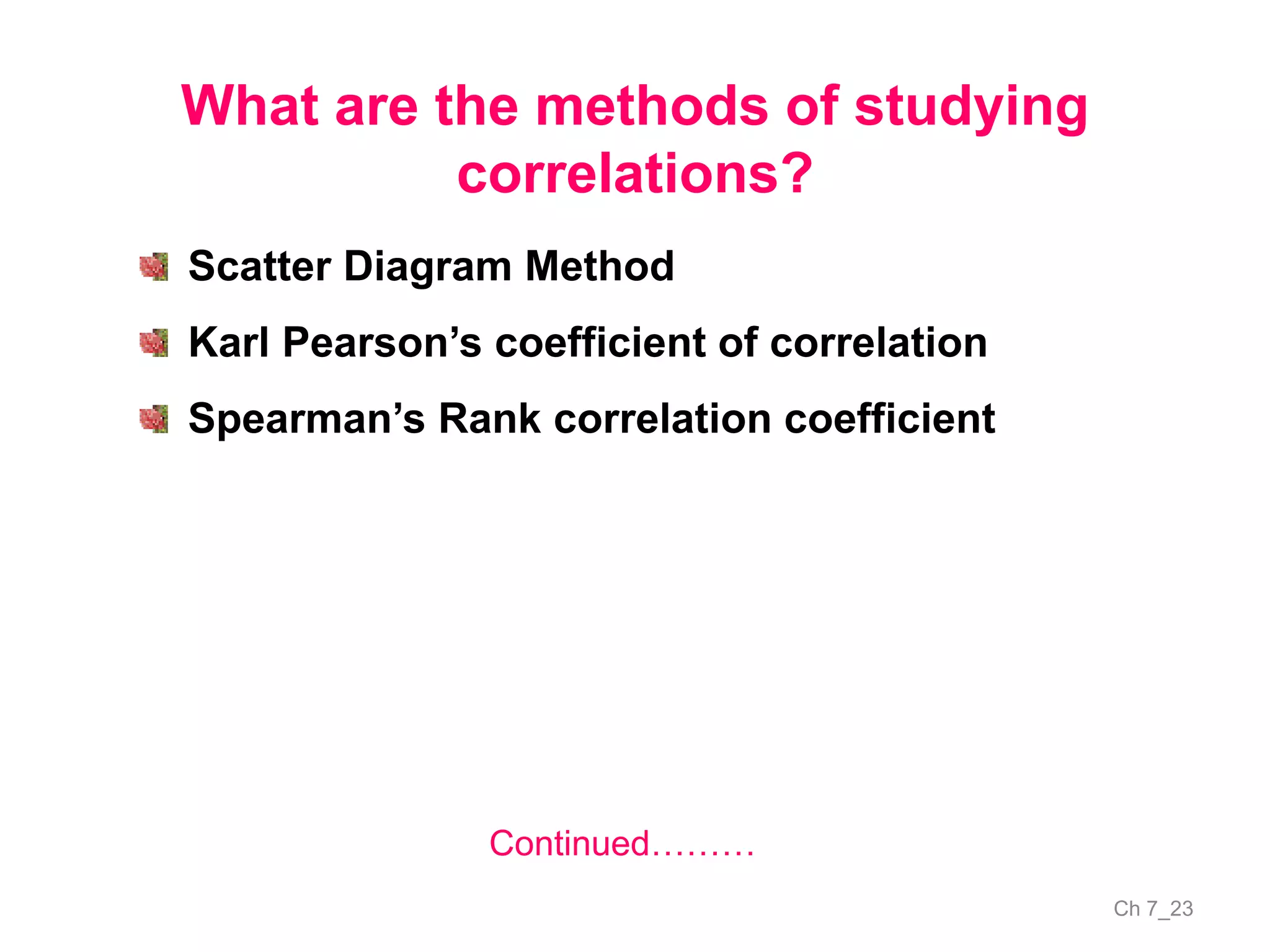 What are the methods of studying correlations?

Scatter Diagram Method

Karl Pearson’s coefficient of correlation

Spearman’s Rank correlation coefficient

Continued………

Ch 7_23